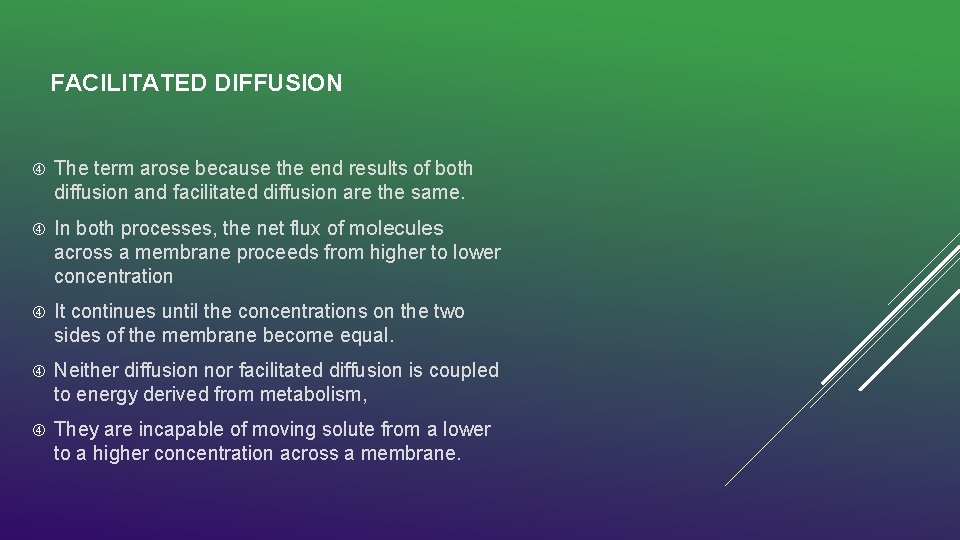 FACILITATED DIFFUSION

The term arose because the end results of both diffusion and facilitated diffusion are the same.

In both processes, the net flux of molecules across a membrane proceeds from higher to lower concentration

It continues until the concentrations on the two sides of the membrane become equal.

Neither diffusion nor facilitated diffusion is coupled to energy derived from metabolism,

They are incapable of moving solute from a lower to a higher concentration across a membrane.